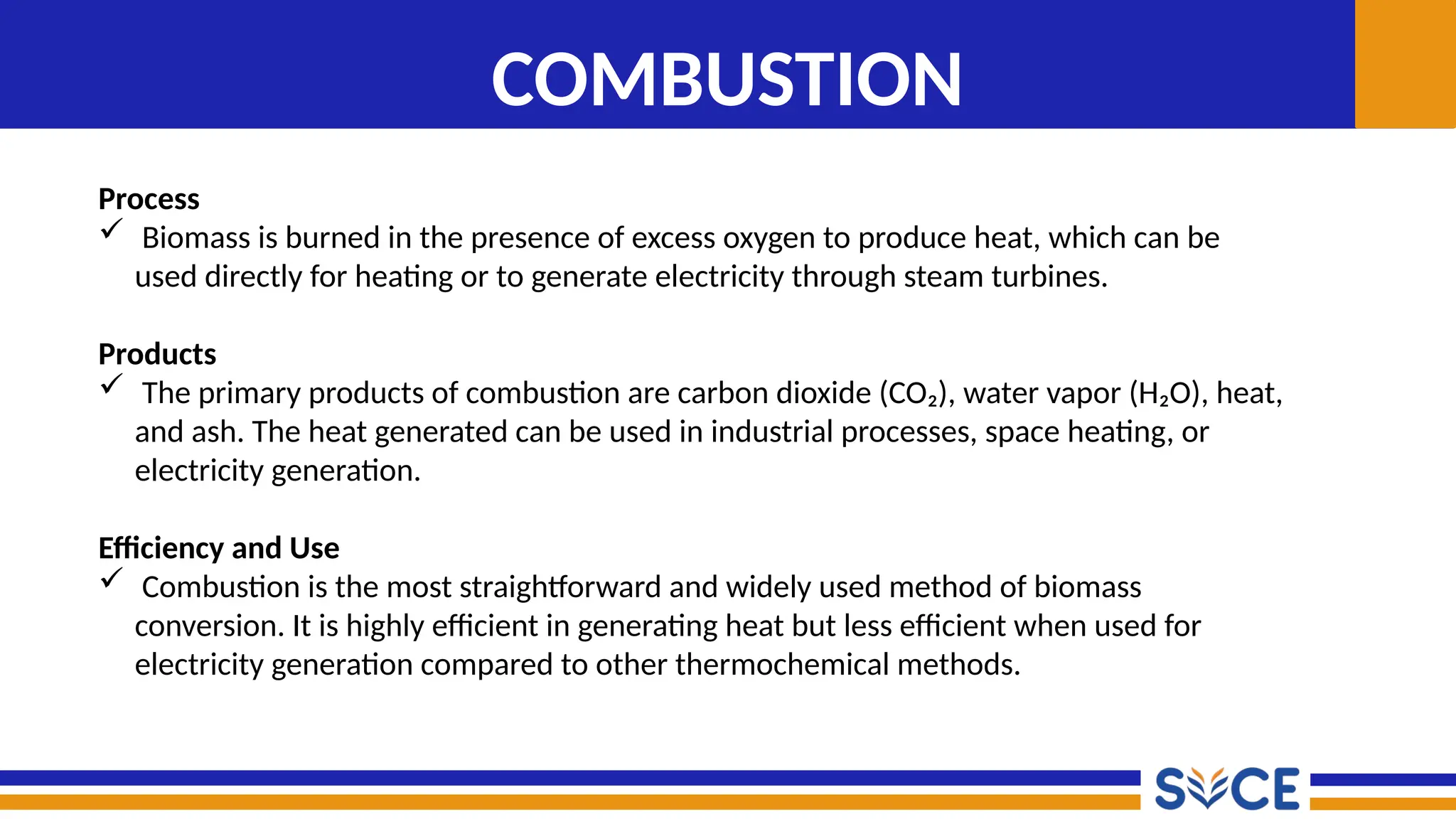 COMBUSTION

Process
✓ Biomass is burned in the presence of excess oxygen to produce heat, which can be used directly for heating or to generate electricity through steam turbines.

Products
✓ The primary products of combustion are carbon dioxide ($CO_2$), water vapor ($H_2O$), heat, and ash. The heat generated can be used in industrial processes, space heating, or electricity generation.

Efficiency and Use
✓ Combustion is the most straightforward and widely used method of biomass conversion. It is highly efficient in generating heat but less efficient when used for electricity generation compared to other thermochemical methods.

SVCE